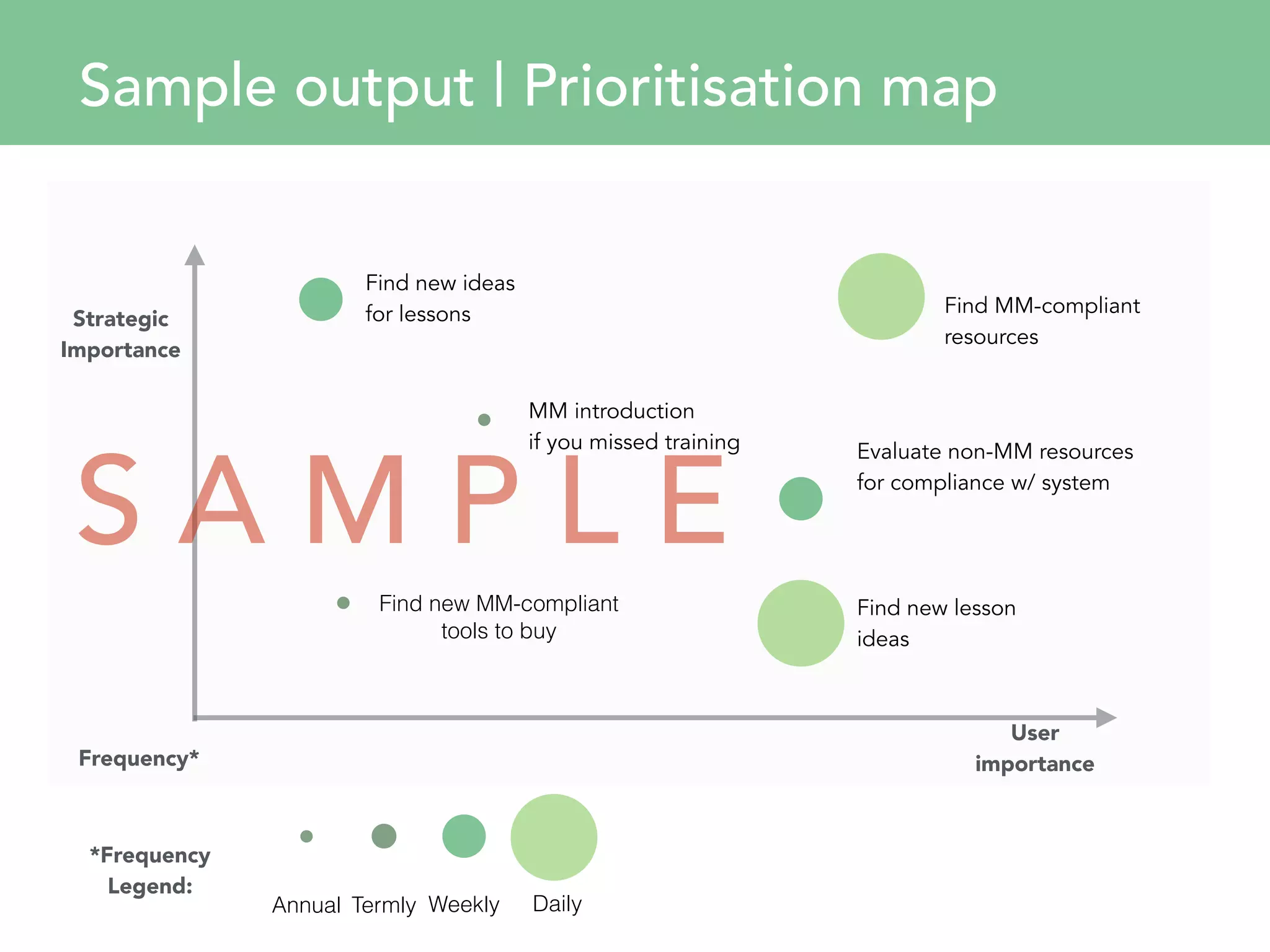 Sample output | Prioritisation map

Strategic Importance

Find new ideas for lessons

Find MM-compliant resources

MM introduction if you missed training

Evaluate non-MM resources for compliance w/ system

SAMPLE

Find new MM-compliant tools to buy

Find new lesson ideas

Frequency*

User importance

*Frequency Legend:

Annual Termly Weekly Daily